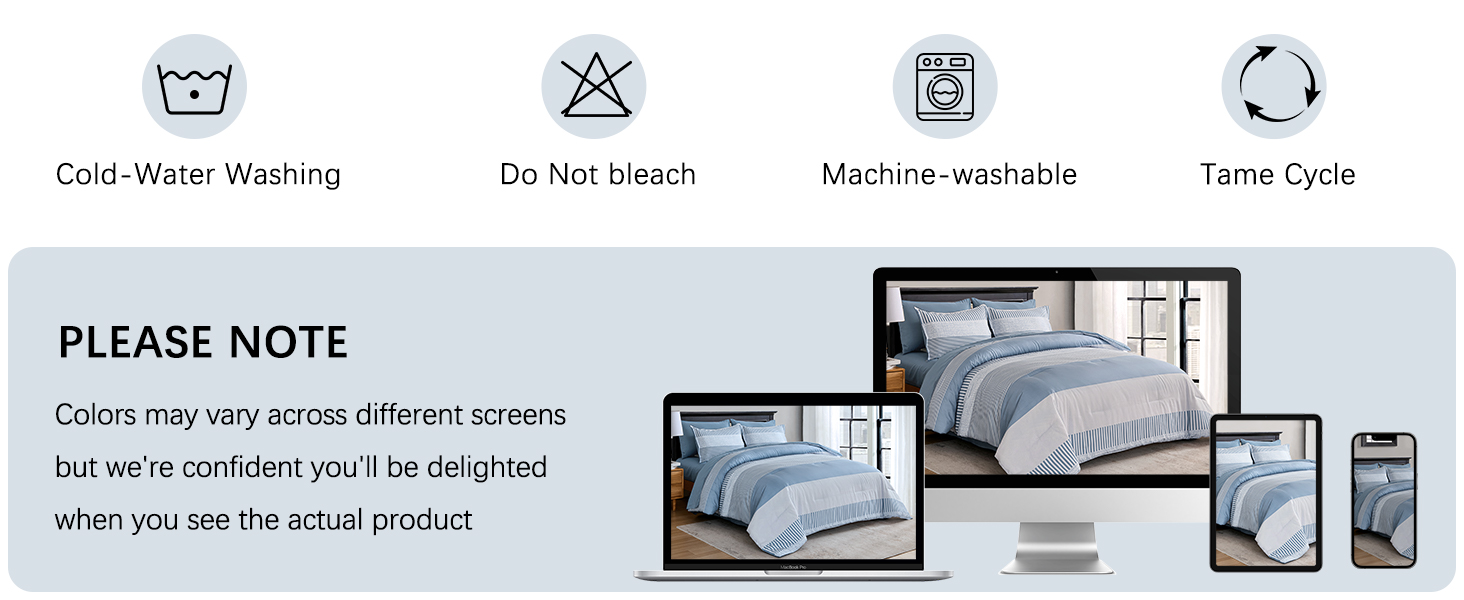 Cold-Water Washing

Do Not bleach

Machine-washable

Tame Cycle

PLEASE NOTE

Colors may vary across different screens but we're confident you'll be delighted when you see the actual product

MacBook Pro